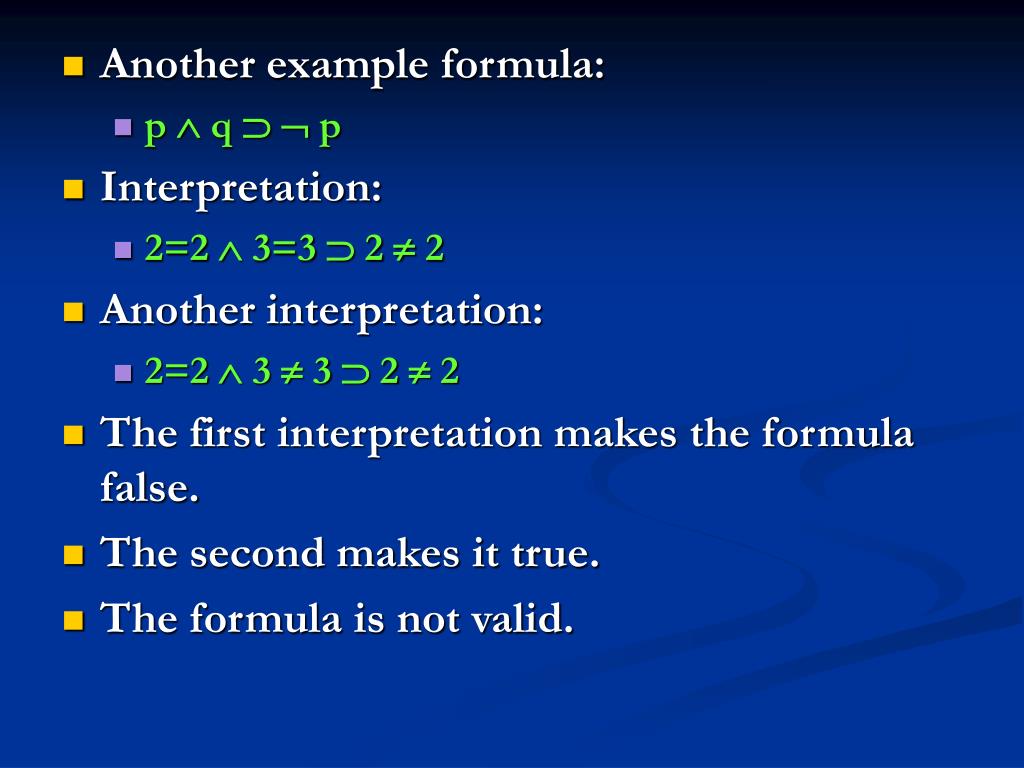 Another example formula:

$p \wedge q \supset \neg p$

Interpretation:

$2=2 \wedge 3=3 \supset 2 \neq 2$

Another interpretation:

$2=2 \wedge 3 \neq 3 \supset 2 \neq 2$

The first interpretation makes the formula false.

The second makes it true.

The formula is not valid.